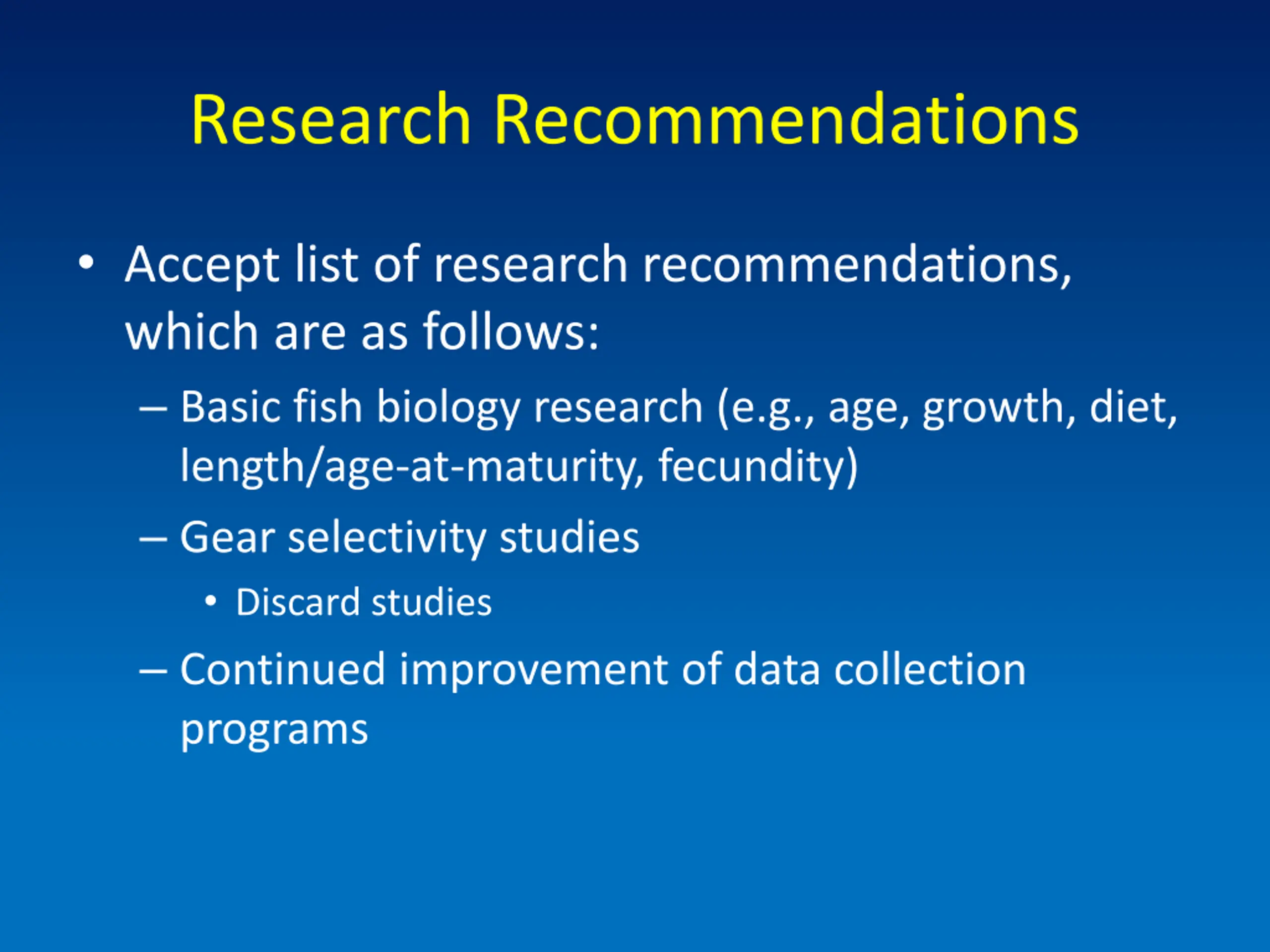 Research Recommendations

• Accept list of research recommendations, which are as follows:

– Basic fish biology research (e.g., age, growth, diet, length/age-at-maturity, fecundity)

– Gear selectivity studies

• Discard studies

– Continued improvement of data collection programs